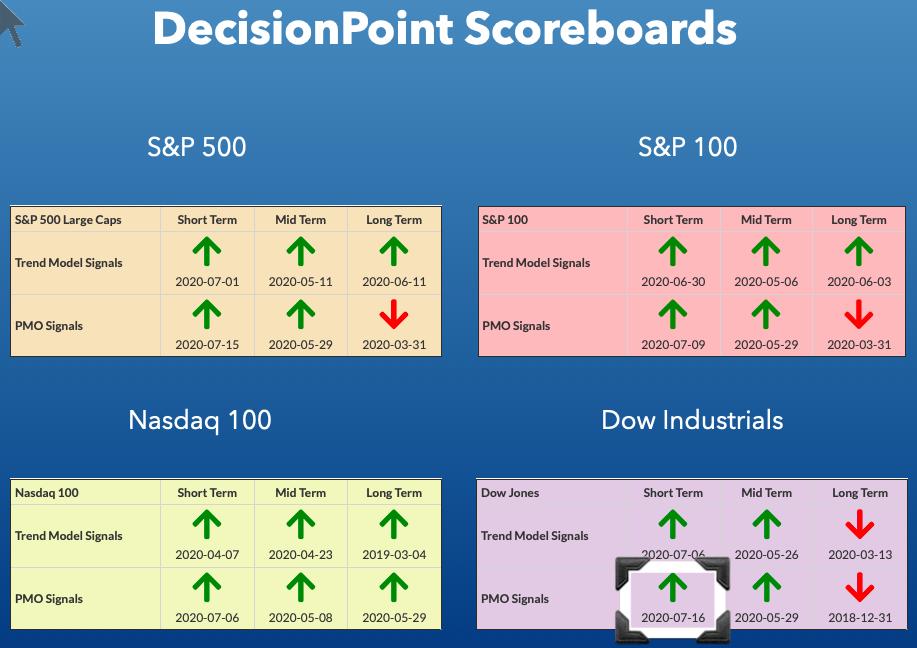 DecisionPoint Scoreboards

S&P 500

| S&P 500 Large Caps | Short Term | Mid Term | Long Term |
|---|---|---|---|
| Trend Model Signals | 2020-07-01 | 2020-05-11 | 2020-06-11 |
| PMO Signals | 2020-07-15 | 2020-05-29 | 2020-03-31 |

S&P 100

| S&P 100 | Short Term | Mid Term | Long Term |
|---|---|---|---|
| Trend Model Signals | 2020-06-30 | 2020-05-06 | 2020-06-03 |
| PMO Signals | 2020-07-09 | 2020-05-29 | 2020-03-31 |

Nasdaq 100

| Nasdaq 100 | Short Term | Mid Term | Long Term |
|---|---|---|---|
| Trend Model Signals | 2020-04-07 | 2020-04-23 | 2019-03-04 |
| PMO Signals | 2020-07-06 | 2020-05-08 | 2020-05-29 |

Dow Industrials

| Dow Jones | Short Term | Mid Term | Long Term |
|---|---|---|---|
| Trend Model Signals | 2020-07-06 | 2020-05-26 | 2020-03-13 |
| PMO Signals | 2020-07-16 | 2020-05-29 | 2018-12-31 |